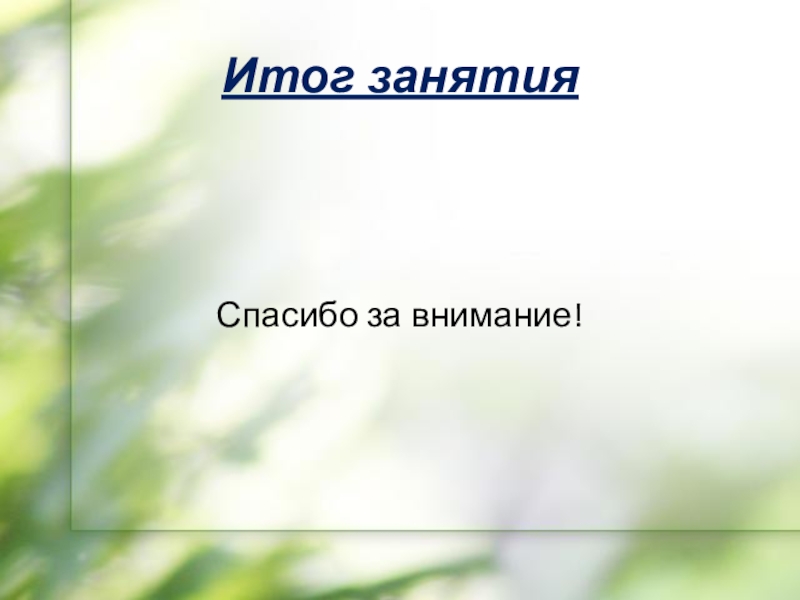 Итог занятия

Спасибо за внимание!